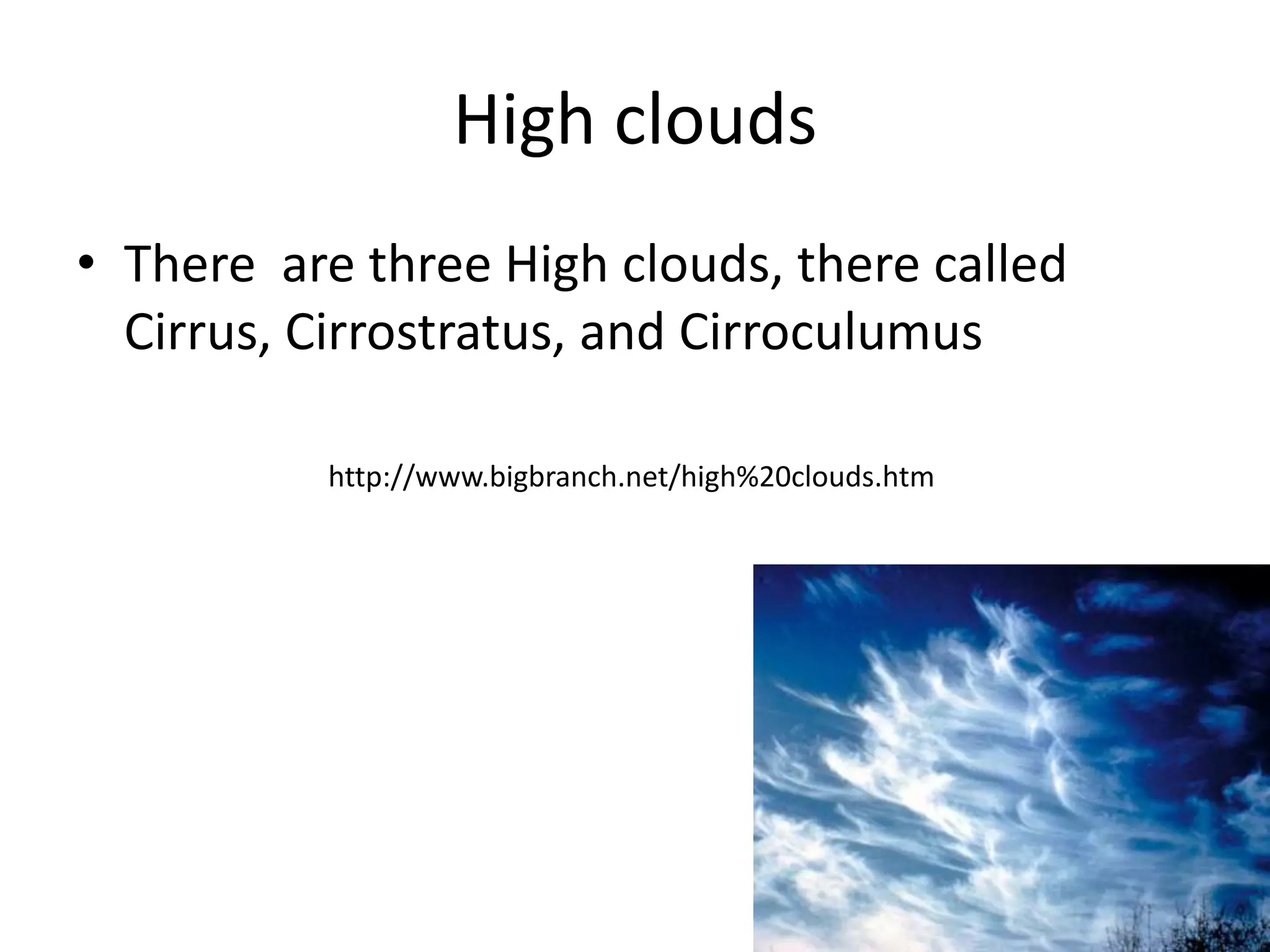 High clouds

• There are three High clouds, there called Cirrus, Cirrostratus, and Cirroculumus

http://www.bigbranch.net/high%20clouds.htm